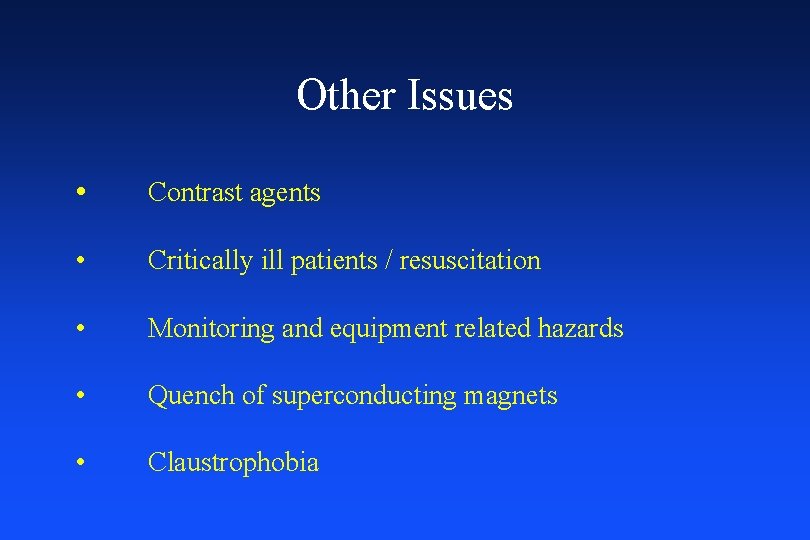 Other Issues

• Contrast agents

• Critically ill patients / resuscitation

• Monitoring and equipment related hazards

• Quench of superconducting magnets

• Claustrophobia